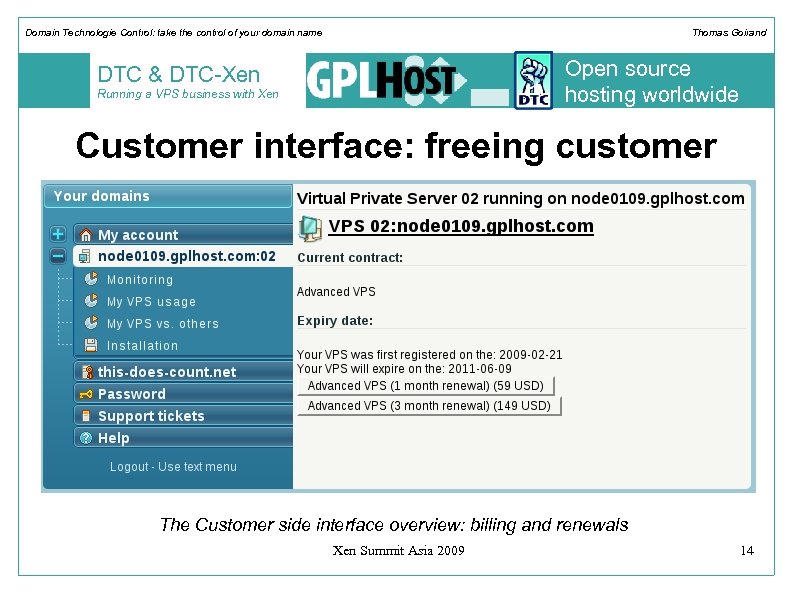 Domain Technologie Control: take the control of your domain name

Thomas Goirand

DTC & DTC-Xen
Running a VPS business with Xen

GPLHOST

DTC

Open source hosting worldwide

Customer interface: freeing customer

Your domains

My account
node0109.gplhost.com:02
Monitoring
My VPS usage
My VPS vs. others
Installation
this-does-count.net
Password
Support tickets
Help

Logout - Use text menu

Virtual Private Server 02 running on node0109.gplhost.com

VPS 02:node0109.gplhost.com

Current contract:

Advanced VPS

Expiry date:

Your VPS was first registered on the: 2009-02-21
Your VPS will expire on the: 2011-06-09

Advanced VPS (1 month renewal) (59 USD)

Advanced VPS (3 month renewal) (149 USD)

The Customer side interface overview: billing and renewals

Xen Summit Asia 2009

14